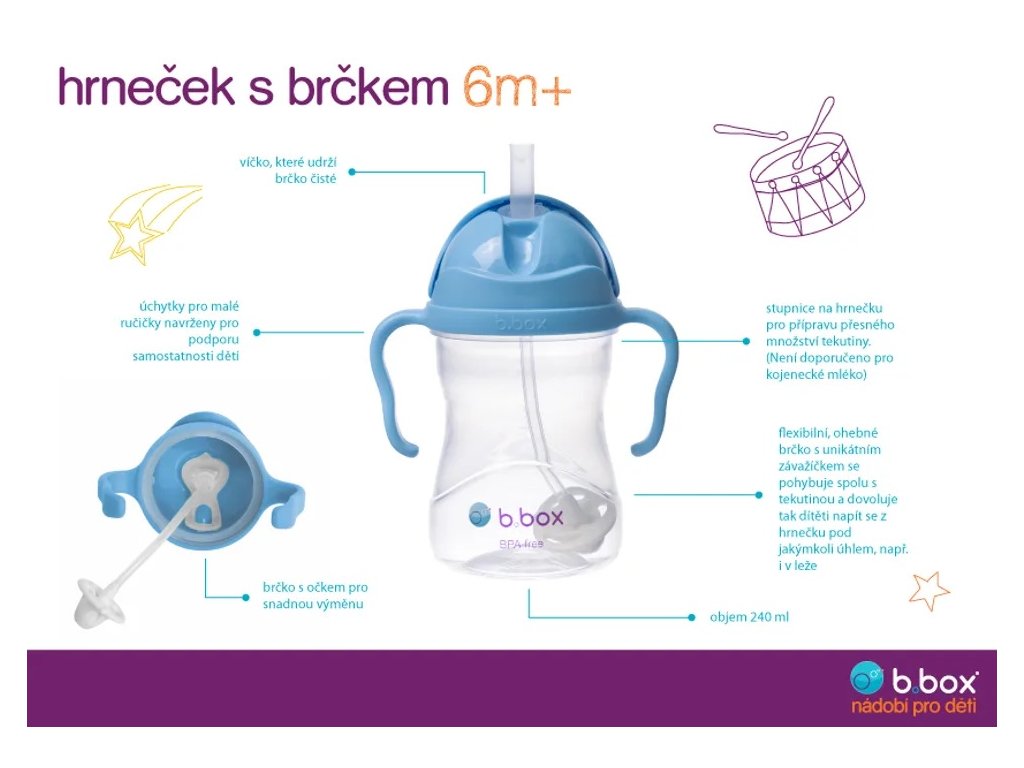 hrneček s brčkem 6m+

víčko, které udrží brčko čisté

úchytky pro malé ručičky navrženy pro podporu samostatnosti dětí

brčko s očkem pro snadnou výměnu

b.box

b.box

BPA-free

stupnice na hrnečku pro přípravu přesného množství tekutiny. (Není doporučeno pro kojenecké mléko)

flexibilní, ohebné brčko s unikátním závažíčkem se pohybuje spolu s tekutinou a dovoluje tak dítěti napít se z hrnečku pod jakýmkoli úhlem, např. i v leže

objem 240 ml

b.box
nádobí pro děti